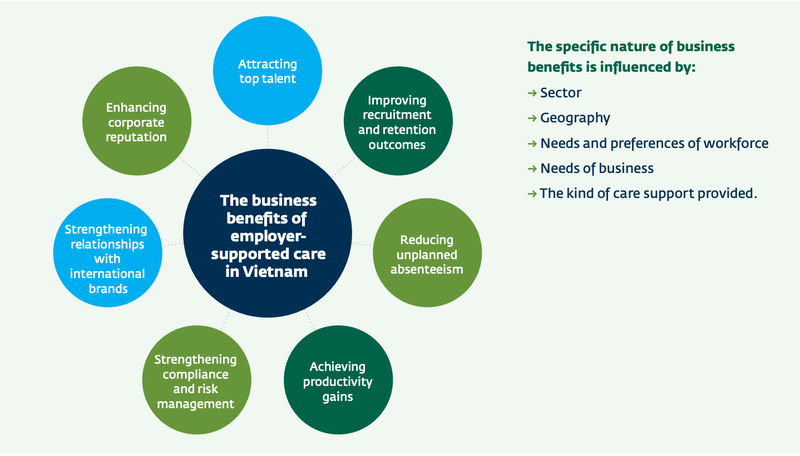 The business benefits of employer-supported care in Vietnam

Attracting top talent

Improving recruitment and retention outcomes

Reducing unplanned absenteeism

Achieving productivity gains

Strengthening compliance and risk management

Strengthening relationships with international brands

Enhancing corporate reputation

The specific nature of business benefits is influenced by:

→ Sector

→ Geography

→ Needs and preferences of workforce

→ Needs of business

→ The kind of care support provided.